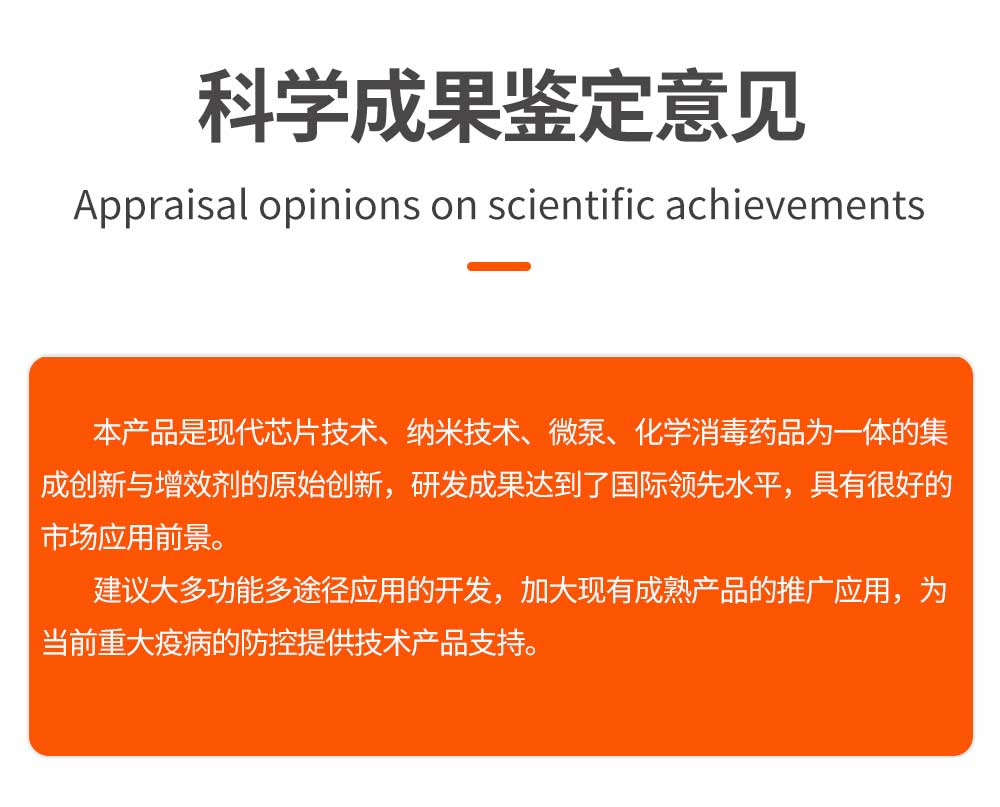 科学成果鉴定意见

Appraisal opinions on scientific achievements

本产品是现代芯片技术、纳米技术、微泵、化学消毒药品为一体的集成创新与增效剂的原始创新，研发成果达到了国际领先水平，具有很好的市场应用前景。

建议大多功能多途径应用的开发，加大现有成熟产品的推广应用，为当前重大疫病的防控提供技术产品支持。